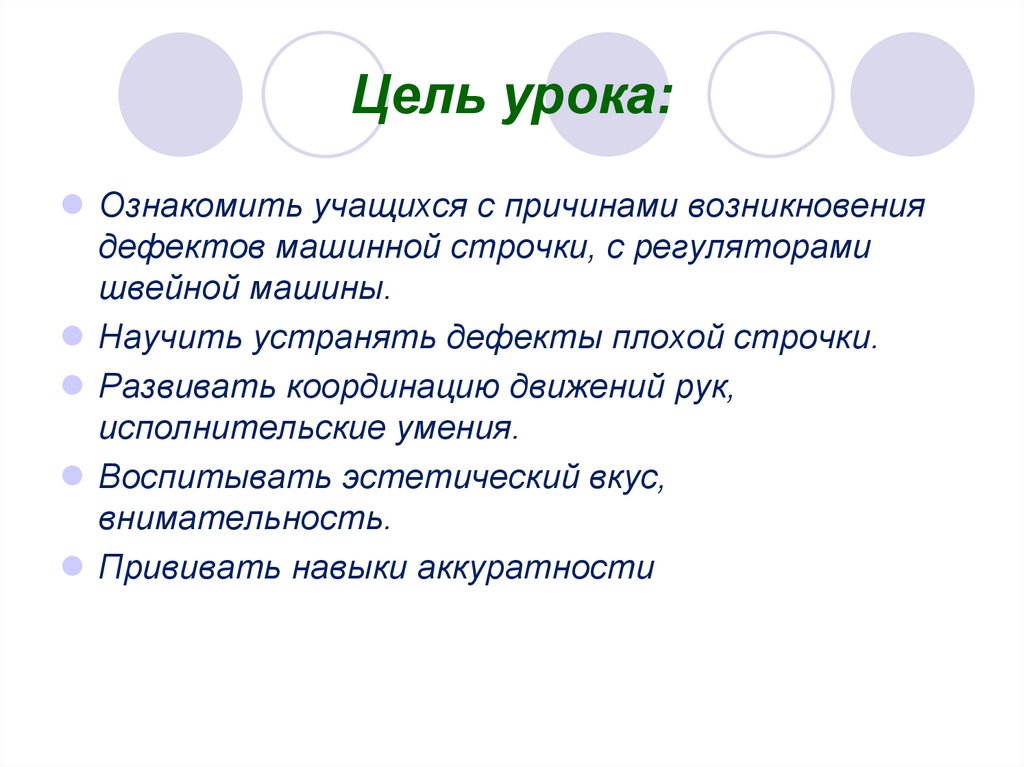 Цель урока:

Ознакомить учащихся с причинами возникновения дефектов машинной строчки, с регуляторами швейной машины.

Научить устранять дефекты плохой строчки.

Развивать координацию движений рук, исполнительские умения.

Воспитывать эстетический вкус, внимательность.

Прививать навыки аккуратности